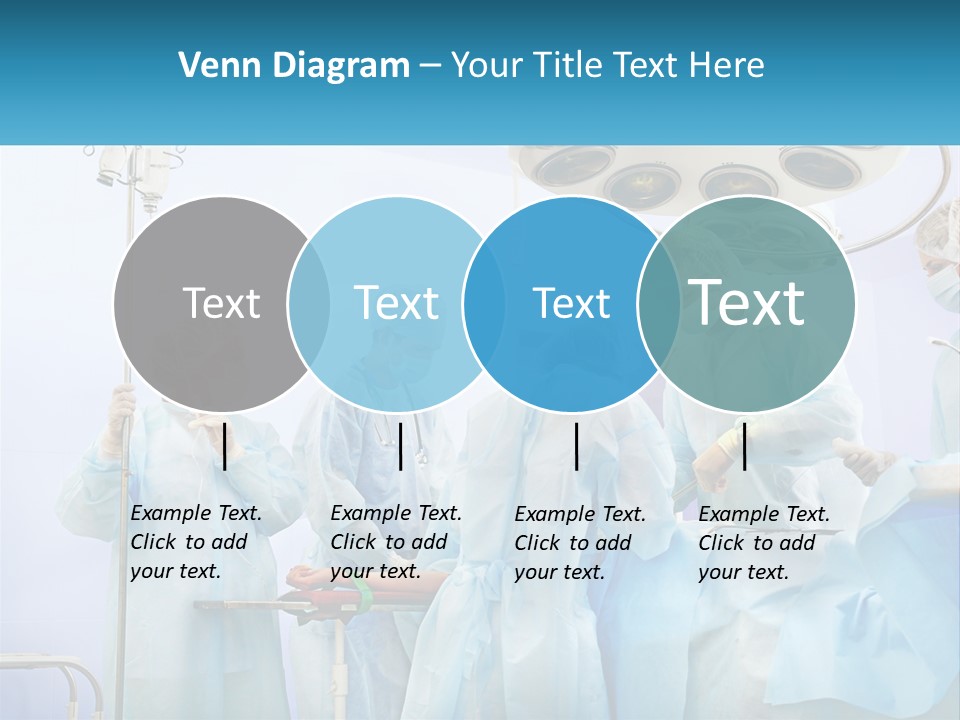 Venn Diagram – Your Title Text Here

Text

Text

Text

Text

Example Text. Click to add your text.

Example Text. Click to add your text.

Example Text. Click to add your text.

Example Text. Click to add your text.